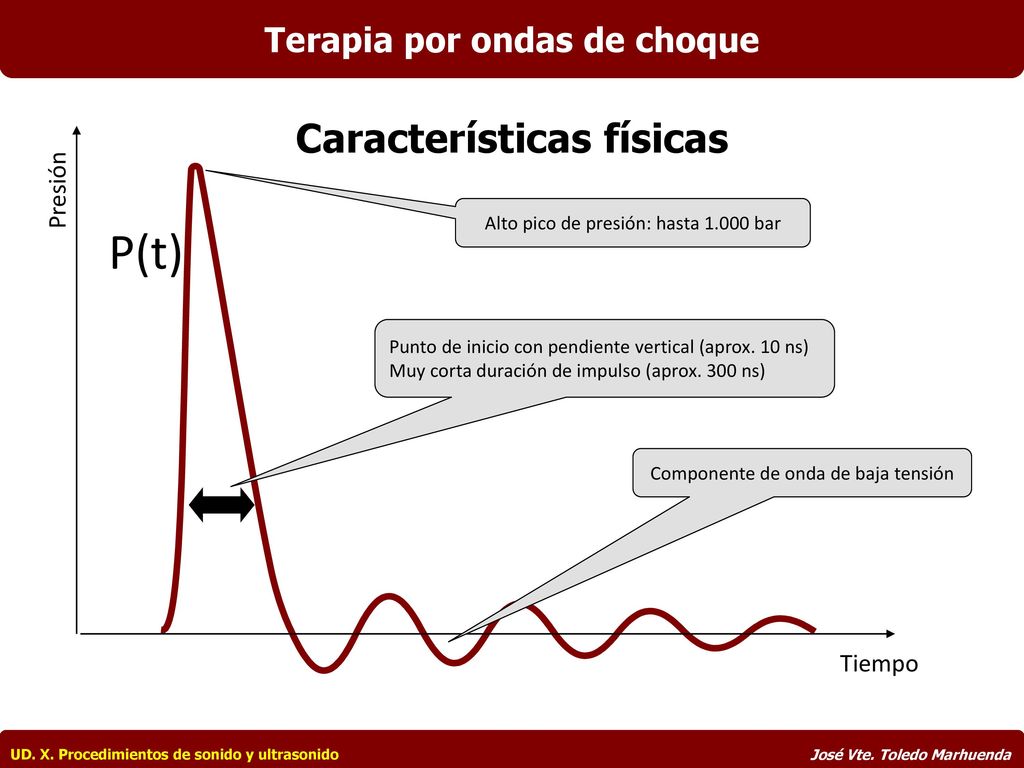 Terapia por ondas de choque

Características físicas

Presión

P(t)

Alto pico de presión: hasta 1.000 bar

Punto de inicio con pendiente vertical (aprox. 10 ns)
Muy corta duración de impulso (aprox. 300 ns)

Componente de onda de baja tensión

Tiempo

UD. X. Procedimientos de sonido y ultrasonido

José Vte. Toledo Marhuenda